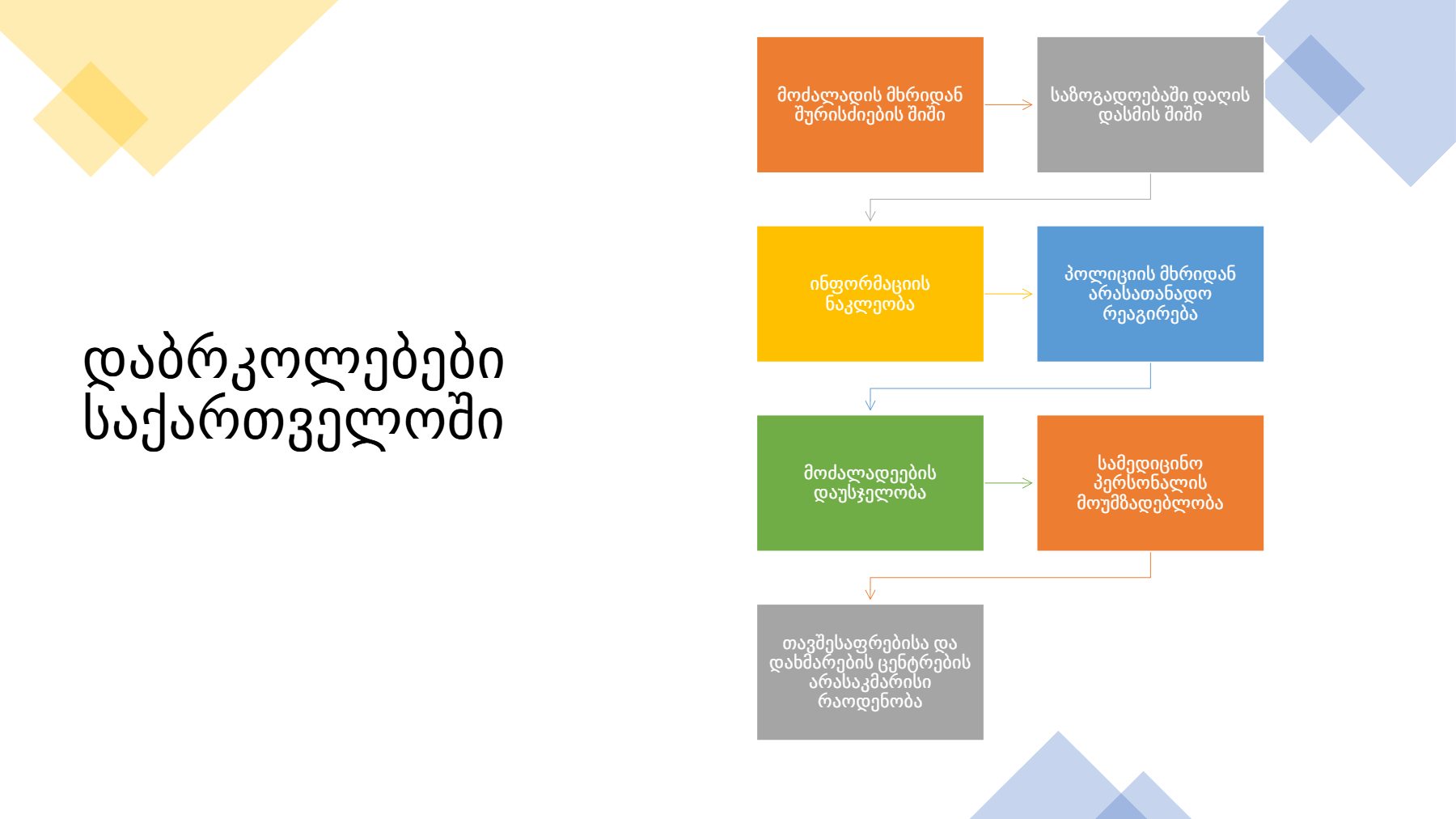 დაბრკოლებები საქართველოში

მოძალადის მხრიდან შურისძიების შიში

საზოგადოებაში დაღის დასმის შიში

ინფორმაციის ნაკლეობა

პოლიციის მხრიდან არასათანადო რეაგირება

მოძალადეების დაუსჯელობა

სამედიცინო პერსონალის მოუმზადებლობა

თავშესაფრებისა და დახმარების ცენტრების არასაკმარისი რაოდენობა